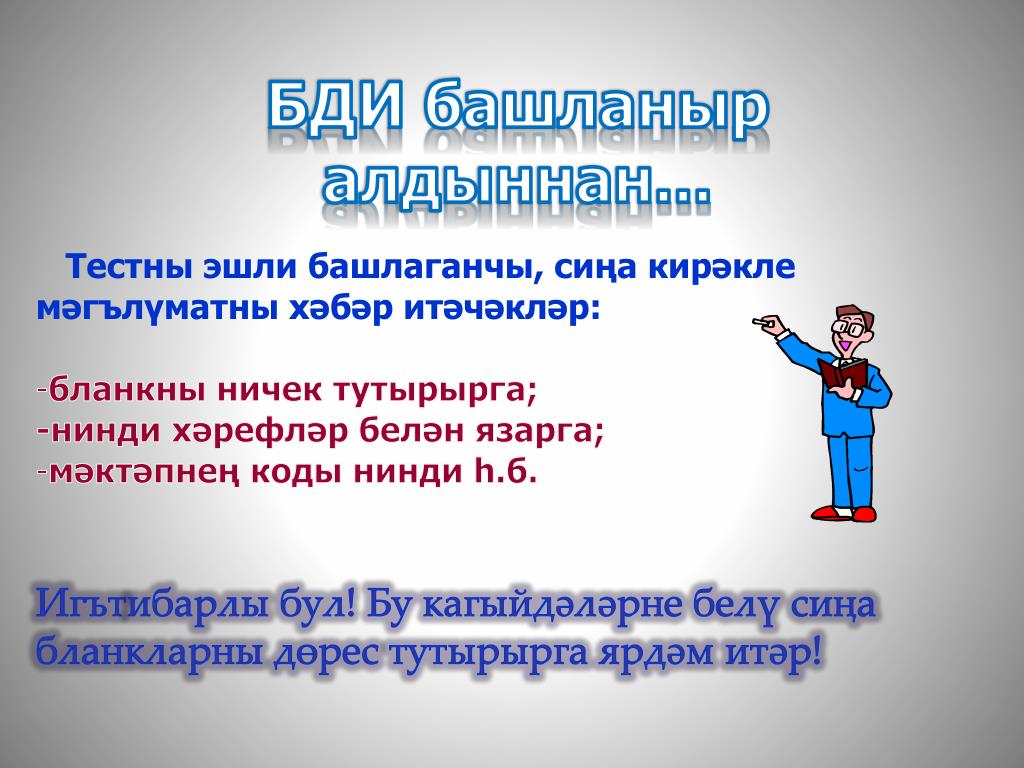 БДИ башланыр алдыннан...

Тестны эшли башлаганчы, сиңа кирәкле мәгълүматны хәбәр итәчәкләр:

-бланкны ничек тутырырга;
-нинди хәрефләр белән язарга;
-мәктәпнең коды нинди һ.б.

Игътибарлы бул! Бу кагыйдәләрне белү сиңа бланкларны дөрес тутырырга ярдәм итәр!